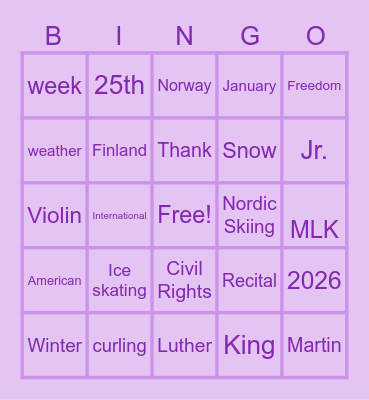 | B | I | N | G | O |
|---|---|---|---|---|
| week | 25th | Norway | January | Freedom |
| weather | Finland | Thank | Snow | Jr. |
| Violin | International | Free! | Nordic Skiing | MLK |
| American | Ice skating | Civil Rights | Recital | 2026 |
| Winter | curling | Luther | King | Martin |